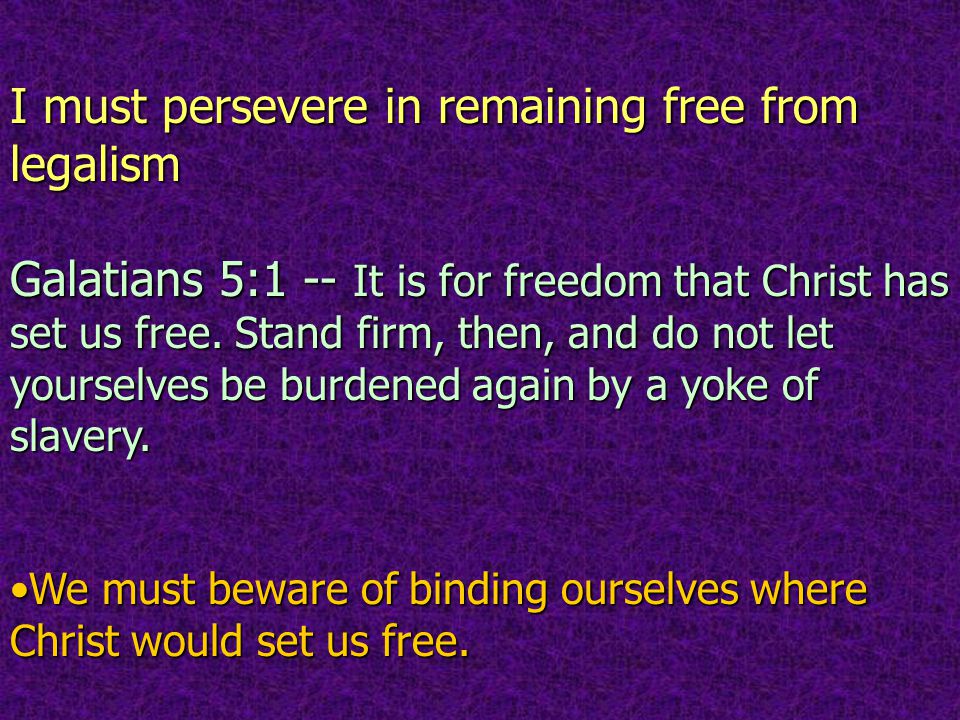 I must persevere in remaining free from legalism

Galatians 5:1 -- It is for freedom that Christ has set us free. Stand firm, then, and do not let yourselves be burdened again by a yoke of slavery.

•We must beware of binding ourselves where Christ would set us free.